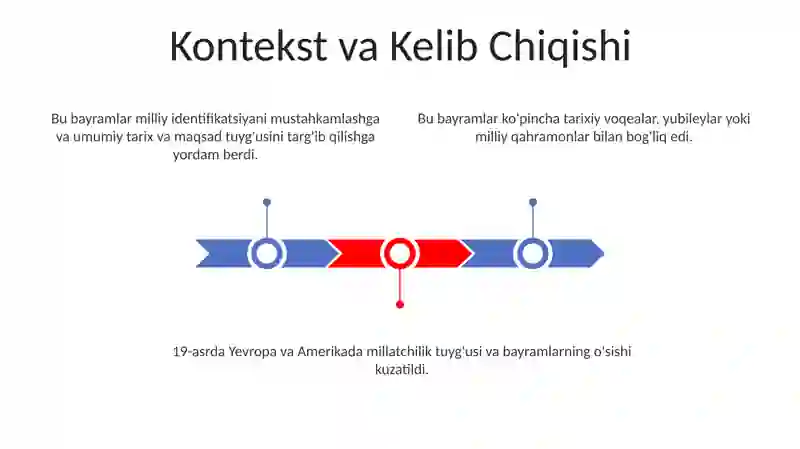 Kontekst va Kelib Chiqishi

Bu bayramlar milliy identifikatsiyani mustahkamlashga va umumiy tarix va maqsad tuyg'usini targ'ib qilishga yordam berdi.

Bu bayramlar ko'pincha tarixiy voqealar, yubileylar yoki milliy qahramonlar bilan bog'liq edi.

19-asrda Yevropa va Amerikada millatchilik tuyg'usi va bayramlarning o'sishi kuzatildi.